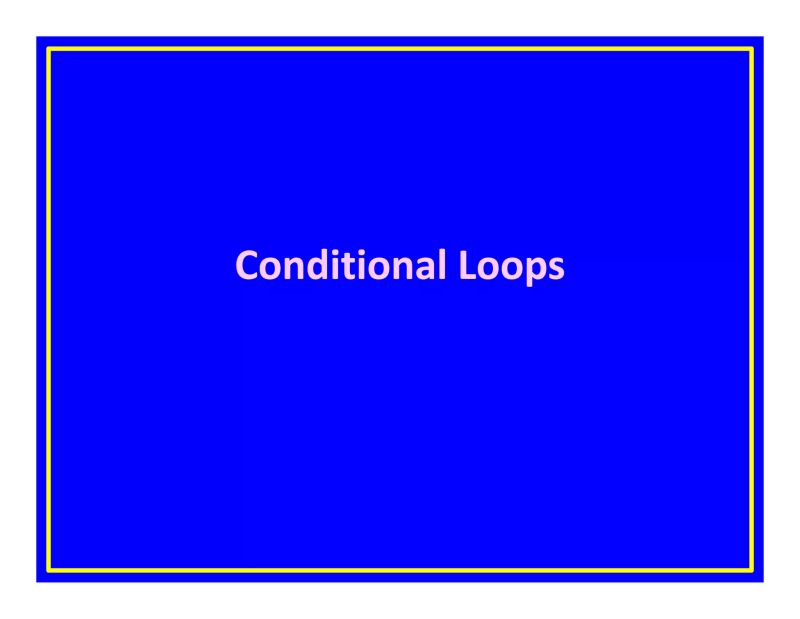 Conditional Loops